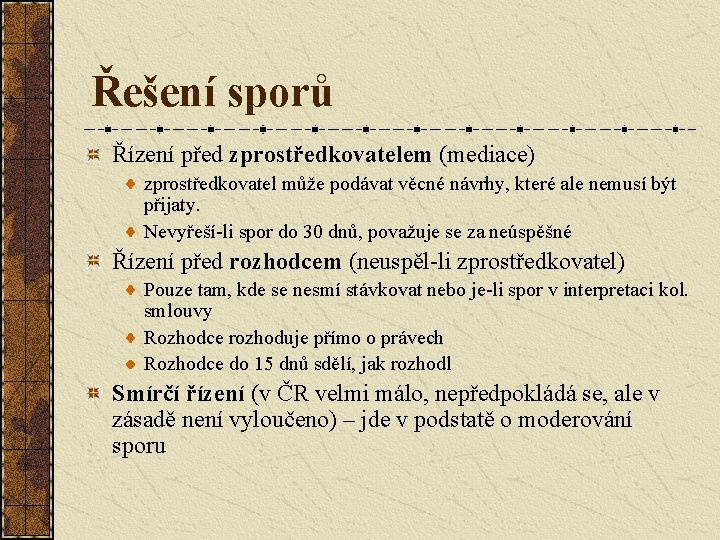 Řešení sporů

Řízení před zprostředkovatelem (mediace)

zprostředkovatel může podávat věcné návrhy, které ale nemusí být přijaty.

Nevyřeší-li spor do 30 dnů, považuje se za neúspěšné

Řízení před rozhodcem (neuspěl-li zprostředkovatel)

Pouze tam, kde se nesmí stávkovat nebo je-li spor v interpretaci kol. smlouvy

Rozhodce rozhoduje přímo o právech

Rozhodce do 15 dnů sdělí, jak rozhodl

Smírčí řízení (v ČR velmi málo, nepředpokládá se, ale v zásadě není vyloučeno) – jde v podstatě o moderování sporu